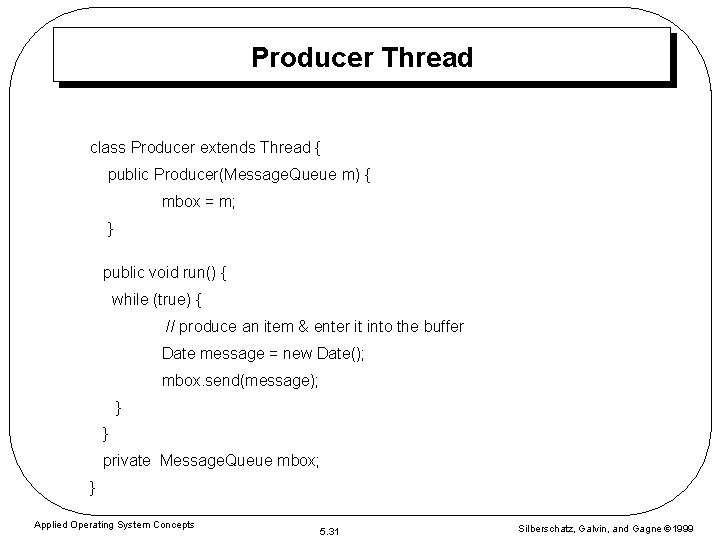 Producer Thread

class Producer extends Thread {
  public Producer(MessageQueue m) {
    mbox = m;
  }

  public void run() {
    while (true) {
      // produce an item & enter it into the buffer
      Date message = new Date();
      mbox.send(message);
    }
  }
  private MessageQueue mbox;
}

Applied Operating System Concepts

5.31

Silberschatz, Galvin, and Gagne ©1999